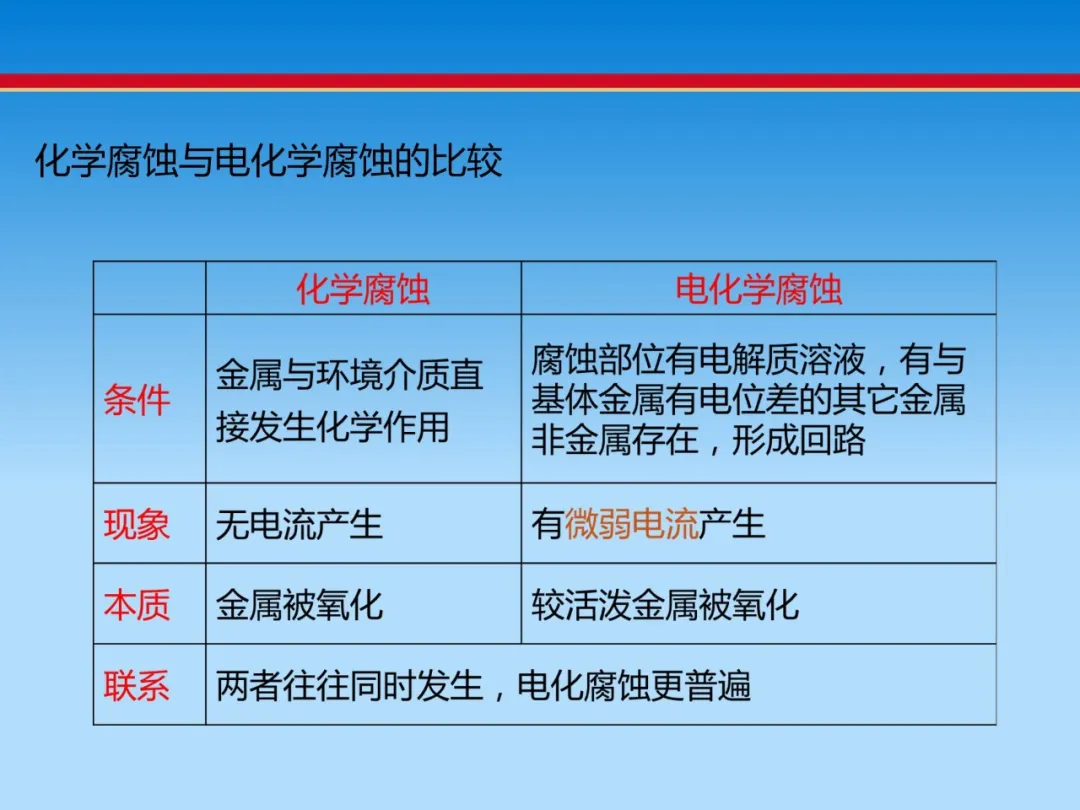 化学腐蚀与电化学腐蚀的比较

| | 化学腐蚀 | 电化学腐蚀 |
|---|---|---|
| 条件 | 金属与环境介质直接发生化学作用 | 腐蚀部位有电解质溶液，有与基体金属有电位差的其它金属非金属存在，形成回路 |
| 现象 | 无电流产生 | 有微弱电流产生 |
| 本质 | 金属被氧化 | 较活泼金属被氧化 |
| 联系 | 两者往往同时发生，电化腐蚀更普遍 | |